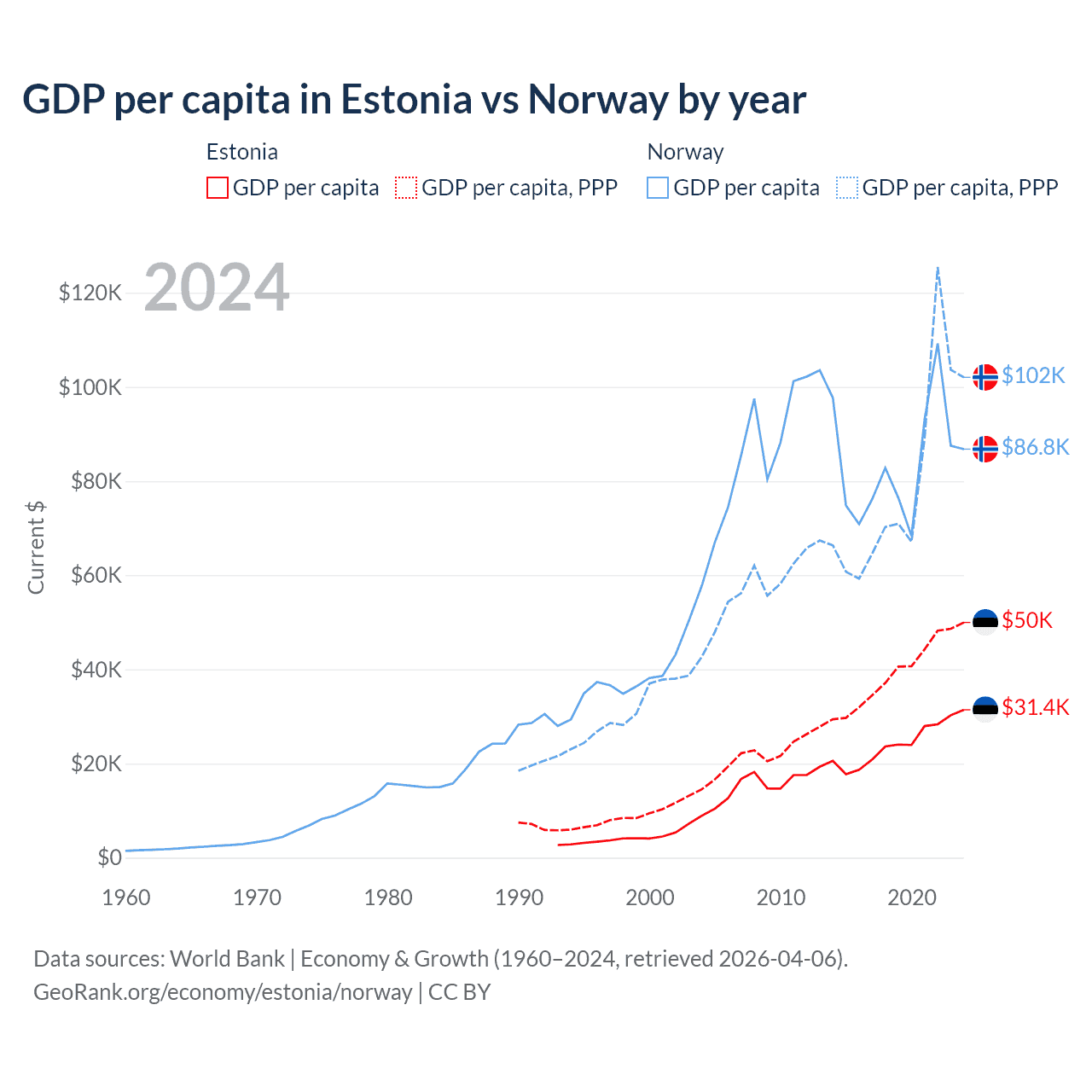 GDP per capita in Estonia vs Norway by year

Estonia
GDP per capita
GDP per capita, PPP

Norway
GDP per capita
GDP per capita, PPP

2024

Current $

$120K
$100K
$80K
$60K
$40K
$20K
$0

1960
1970
1980
1990
2000
2010
2020

$102K
$86.8K
$50K
$31.4K

Data sources: World Bank | Economy & Growth (1960–2024, retrieved 2026-04-06).
GeoRank.org/economy/estonia/norway | CC BY